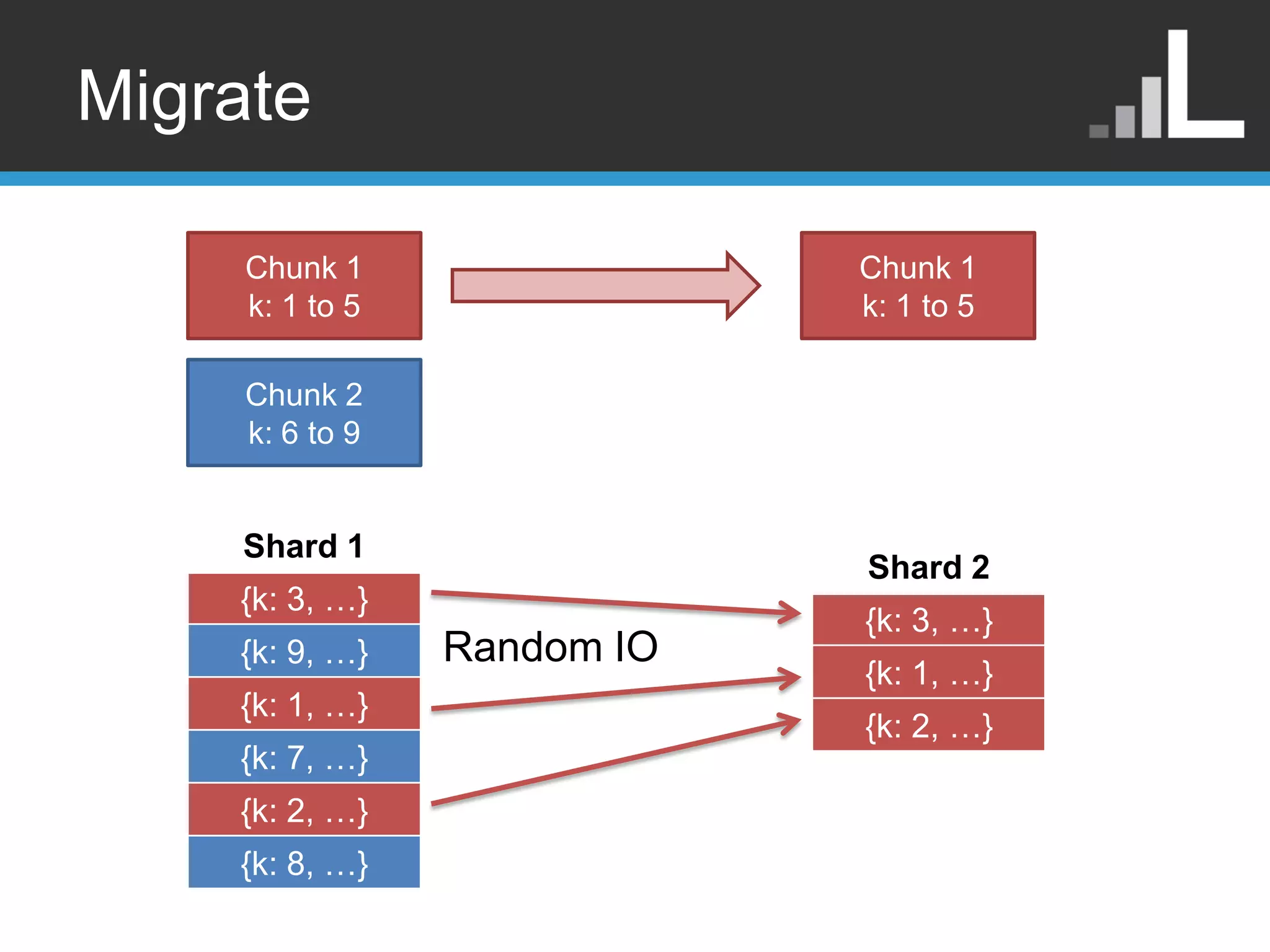 Migrate

Chunk 1
k: 1 to 5

Chunk 1
k: 1 to 5

Chunk 2
k: 6 to 9

Shard 1

{k: 3, …}

{k: 9, …}

{k: 1, …}

{k: 7, …}

{k: 2, …}

{k: 8, …}

Random IO

Shard 2

{k: 3, …}

{k: 1, …}

{k: 2, …}